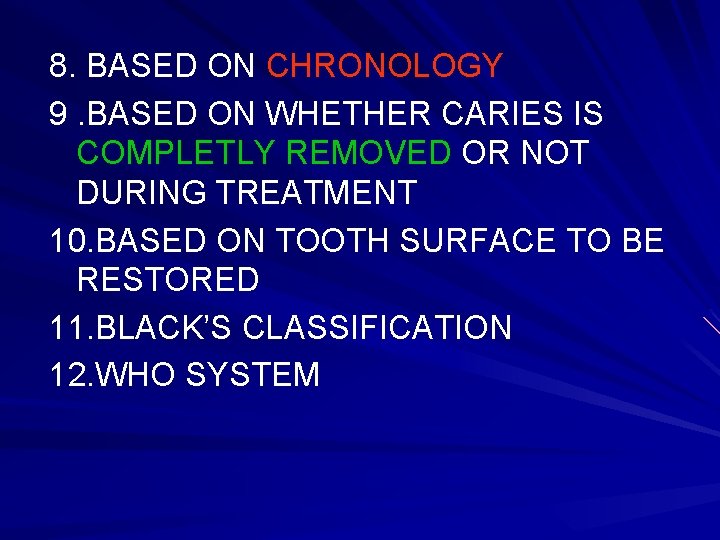 8. BASED ON CHRONOLOGY

9 .BASED ON WHETHER CARIES IS COMPLETLY REMOVED OR NOT DURING TREATMENT

10.BASED ON TOOTH SURFACE TO BE RESTORED

11.BLACK'S CLASSIFICATION

12.WHO SYSTEM